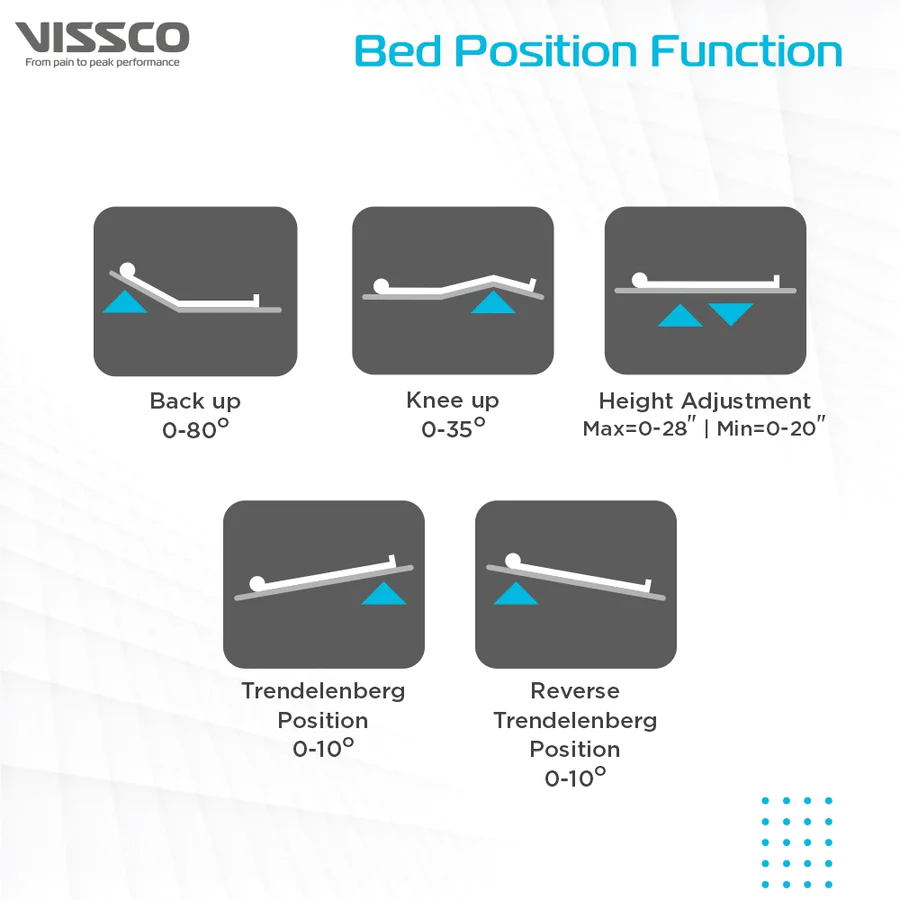 VISSCO
From pain to peak performance

Bed Position Function

Back up
0-80°

Knee up
0-35°

Height Adjustment
Max=0-28″ | Min=0-20″

Trendelenberg
Position
0-10°

Reverse
Trendelenberg
Position
0-10°